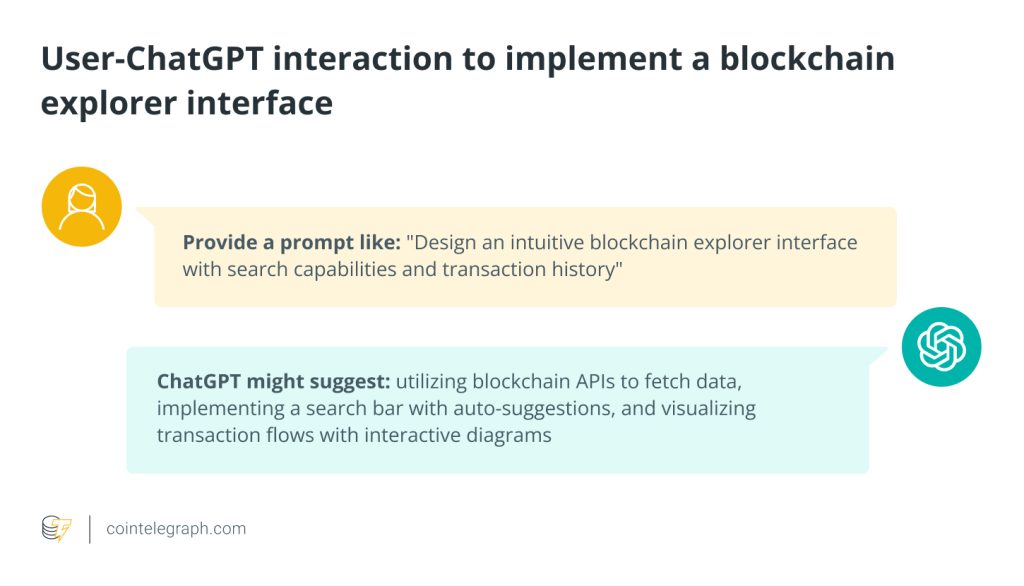 User-ChatGPT interaction to implement a blockchain explorer interface

Provide a prompt like: "Design an intuitive blockchain explorer interface with search capabilities and transaction history"

ChatGPT might suggest: utilizing blockchain APIs to fetch data, implementing a search bar with auto-suggestions, and visualizing transaction flows with interactive diagrams

cointelegraph.com